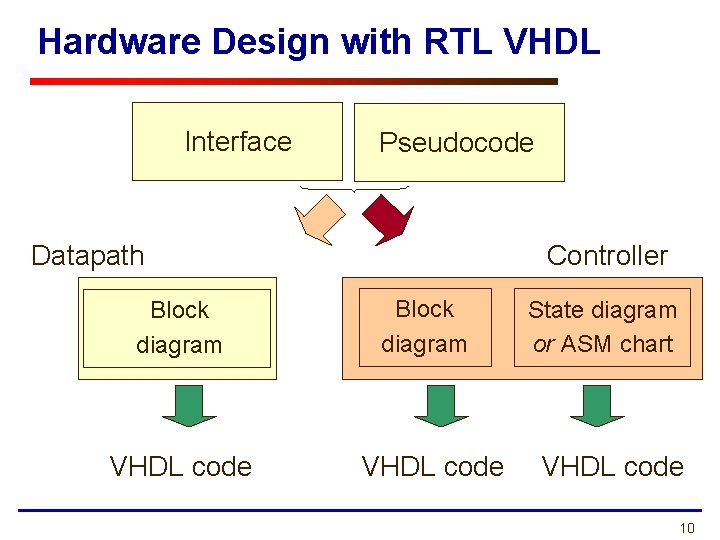 Hardware Design with RTL VHDL

Interface

Pseudocode

Datapath

Controller

Block diagram

Block diagram

State diagram or ASM chart

VHDL code

VHDL code

VHDL code

10